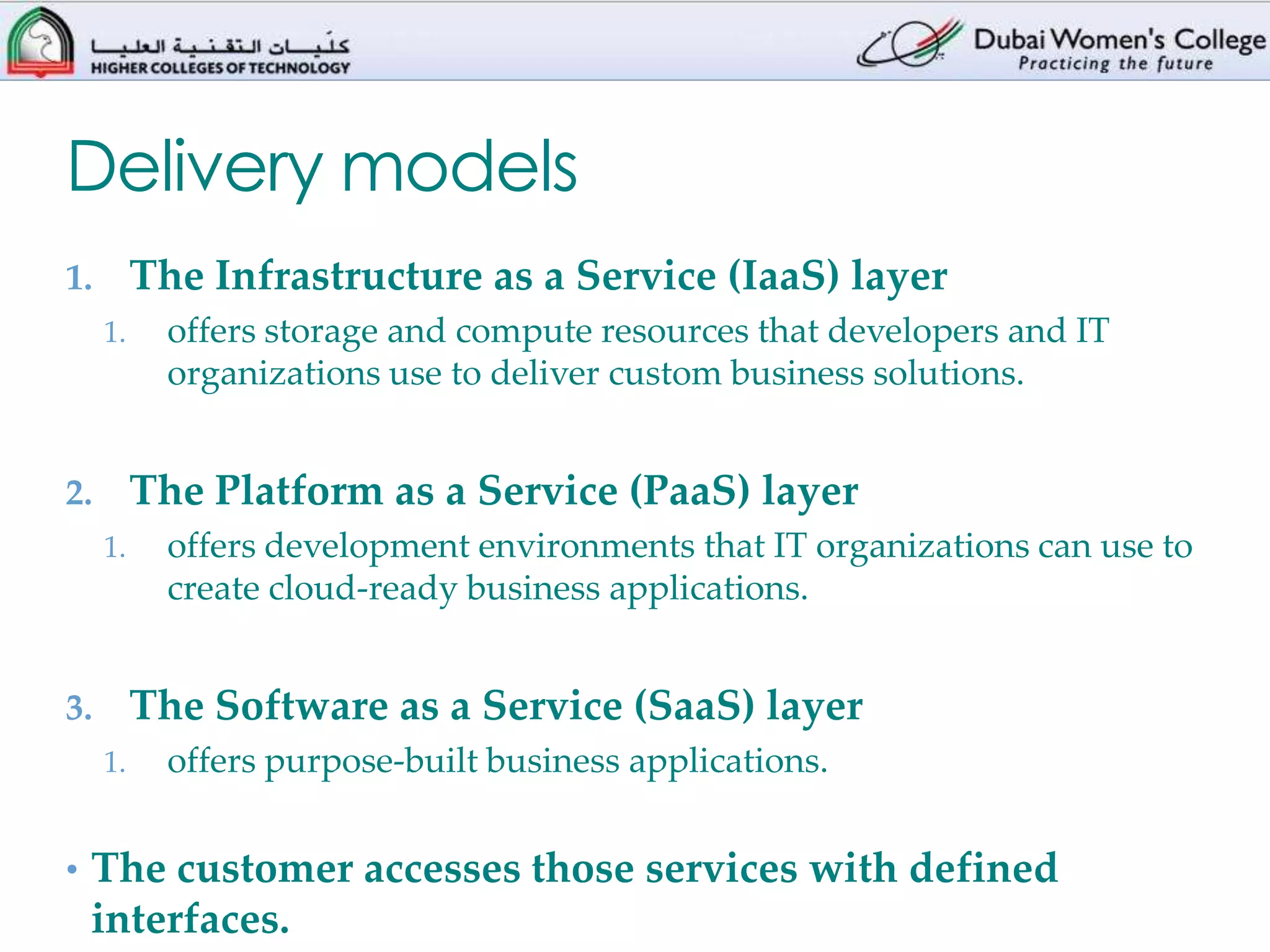 كليات التقنية العليا
HIGHER COLLEGES OF TECHNOLOGY

Dubai Women's College
Practicing the future

Delivery models

1. The Infrastructure as a Service (IaaS) layer
   1. offers storage and compute resources that developers and IT organizations use to deliver custom business solutions.

2. The Platform as a Service (PaaS) layer
   1. offers development environments that IT organizations can use to create cloud-ready business applications.

3. The Software as a Service (SaaS) layer
   1. offers purpose-built business applications.

• The customer accesses those services with defined interfaces.